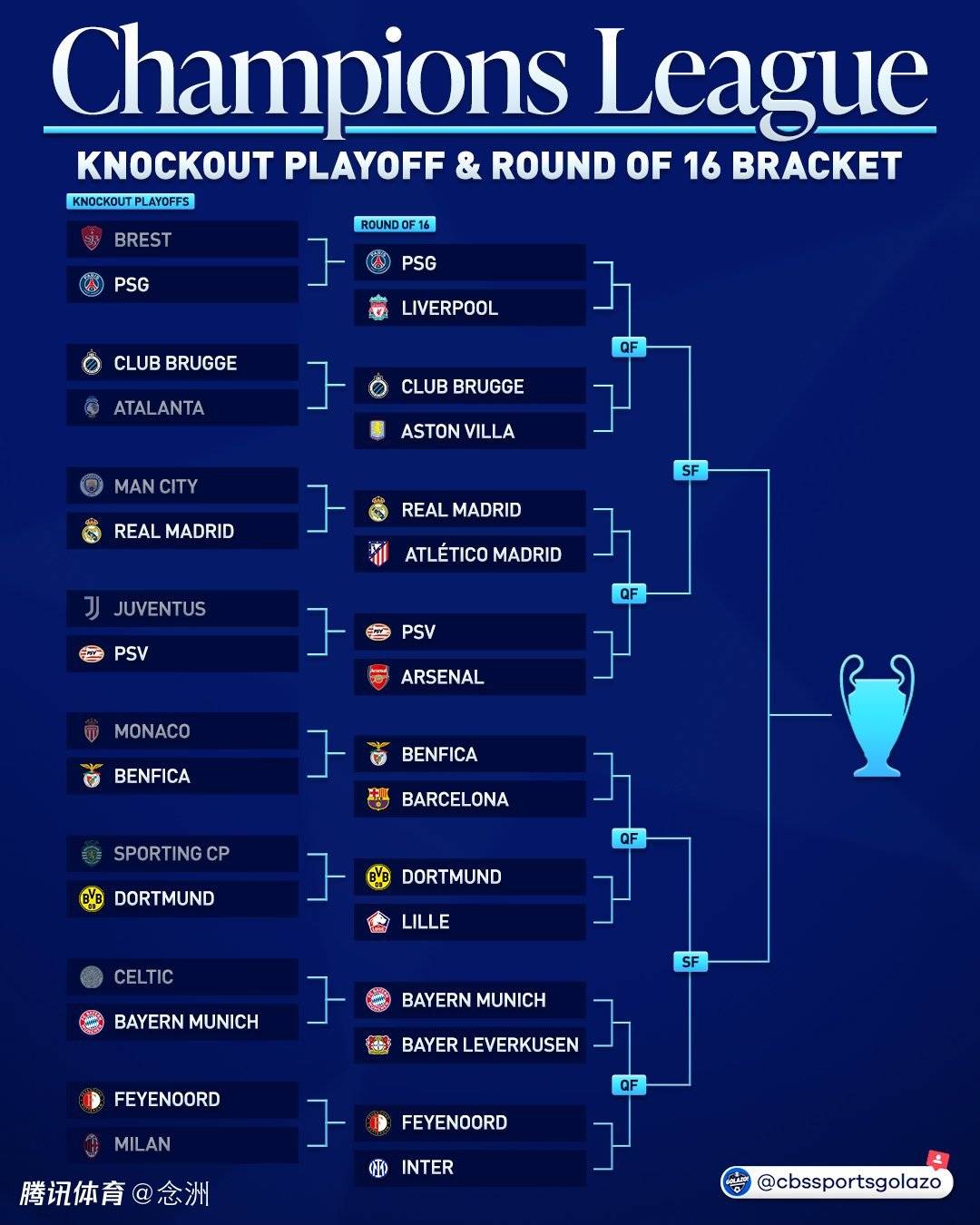 Champions League
KNOCKOUT PLAYOFF & ROUND OF 16 BRACKET

KNOCKOUT PLAYOFFS
BREST
PSG
CLUB BRUGGE
ATALANTA
MAN CITY
REAL MADRID
JUVENTUS
PSV
MONACO
BENFICA
SPORTING CP
DORTMUND
CELTIC
BAYERN MUNICH
FEYENOORD
MILAN

ROUND OF 16
PSG
LIVERPOOL
CLUB BRUGGE
ASTON VILLA
REAL MADRID
ATLÉTICO MADRID
PSV
ARSENAL
BENFICA
BARCELONA
DORTMUND
LILLE
BAYERN MUNICH
BAYER LEVERKUSEN
FEYENOORD
INTER

QF
QF
QF
QF
SF
SF

腾讯体育 @念洲
@cbssportsgolazo